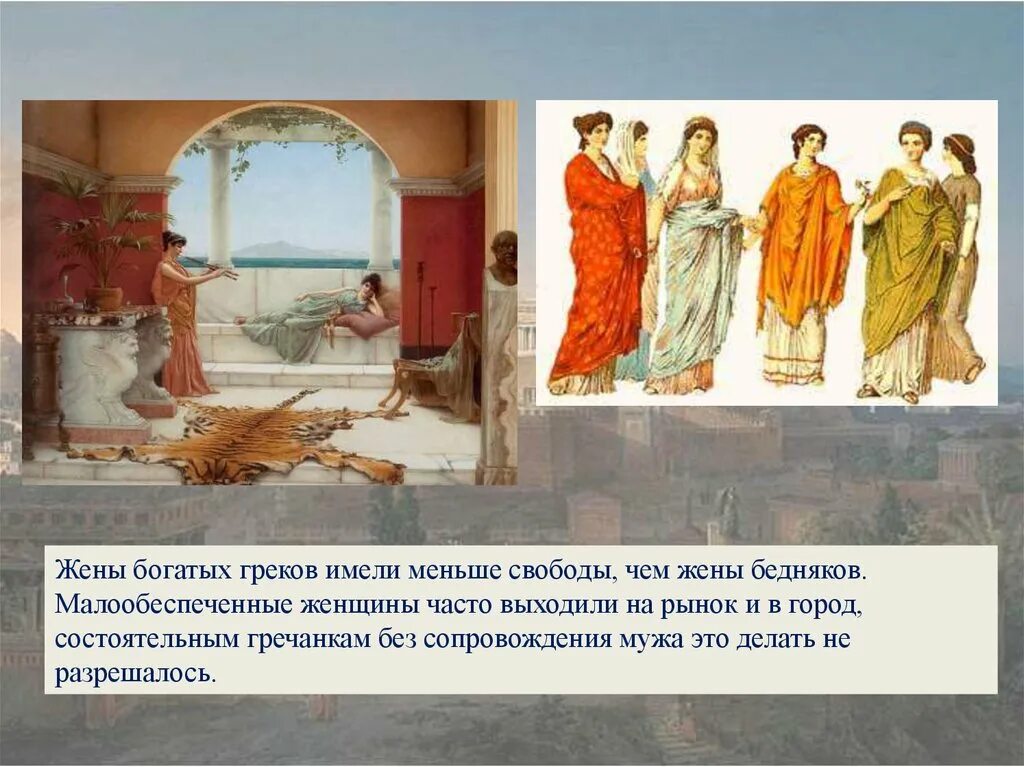 Жены богатых греков имели меньше свободы, чем жены бедняков. Малообеспеченные женщины часто выходили на рынок и в город, состоятельным гречанкам без сопровождения мужа это делать не разрешалось.